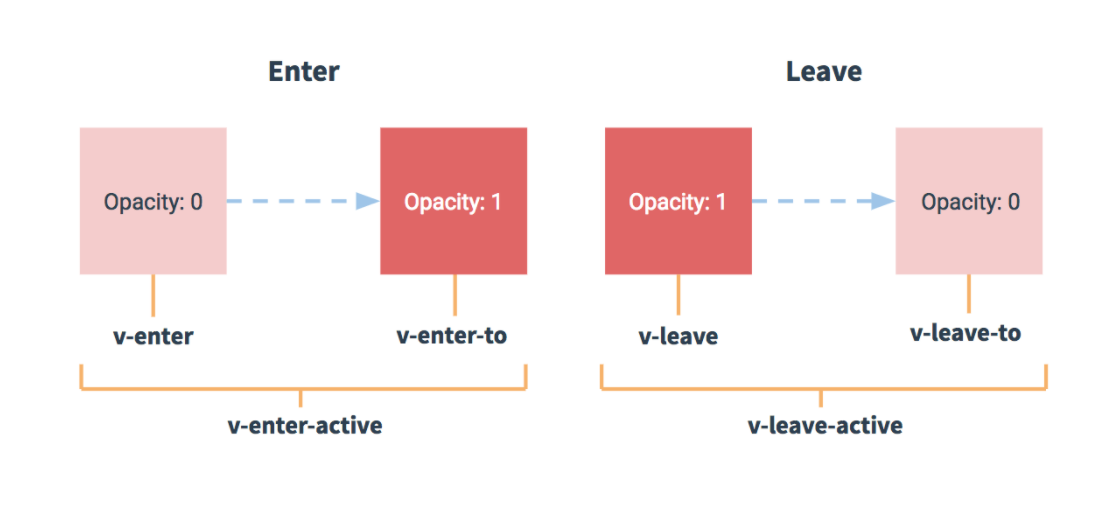 Enter

Opacity: 0

Opacity: 1

v-enter

v-enter-to

v-enter-active

Leave

Opacity: 1

Opacity: 0

v-leave

v-leave-to

v-leave-active